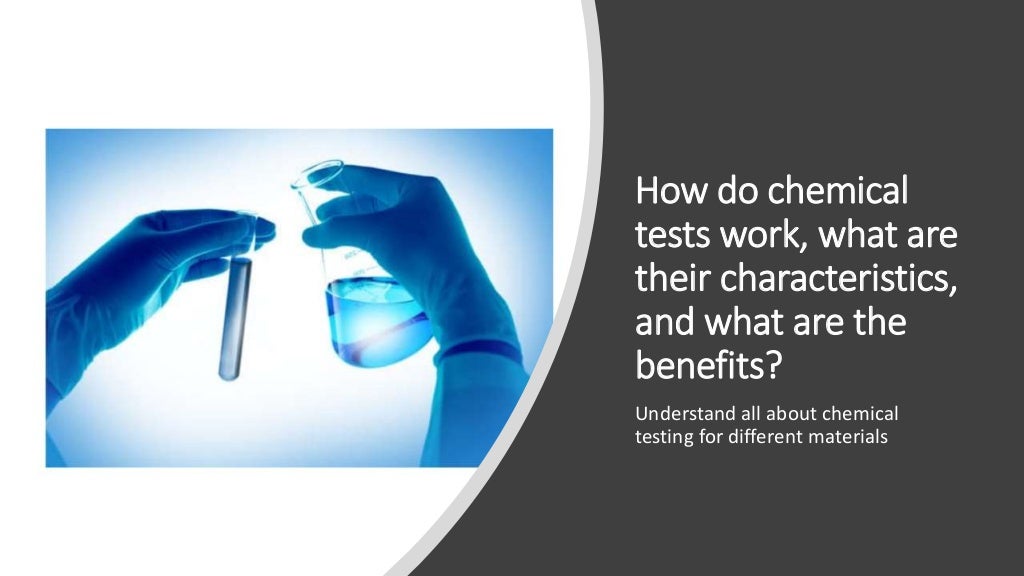 How do chemical tests work, what are their characteristics, and what are the benefits?

Understand all about chemical testing for different materials